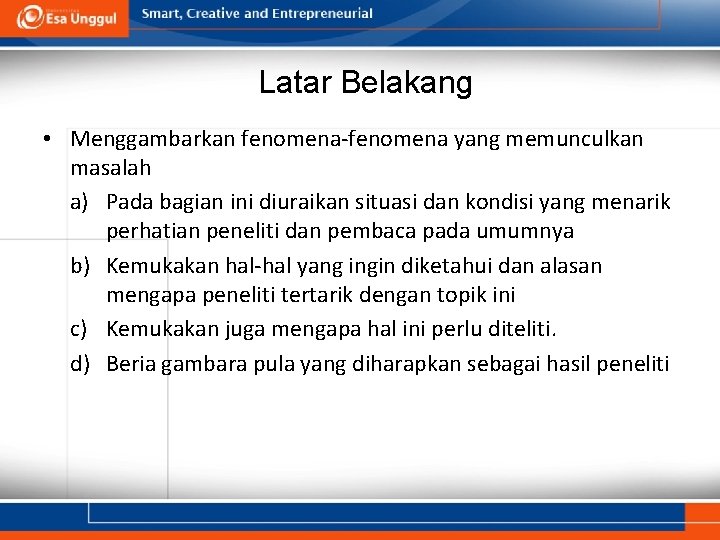 Esa Unggul

Smart, Creative and Entrepreneurial

Latar Belakang

• Menggambarkan fenomena-fenomena yang memunculkan masalah

a) Pada bagian ini diuraikan situasi dan kondisi yang menarik perhatian peneliti dan pembaca pada umumnya

b) Kemukakan hal-hal yang ingin diketahui dan alasan mengapa peneliti tertarik dengan topik ini

c) Kemukakan juga mengapa hal ini perlu diteliti.

d) Beria gambara pula yang diharapkan sebagai hasil peneliti